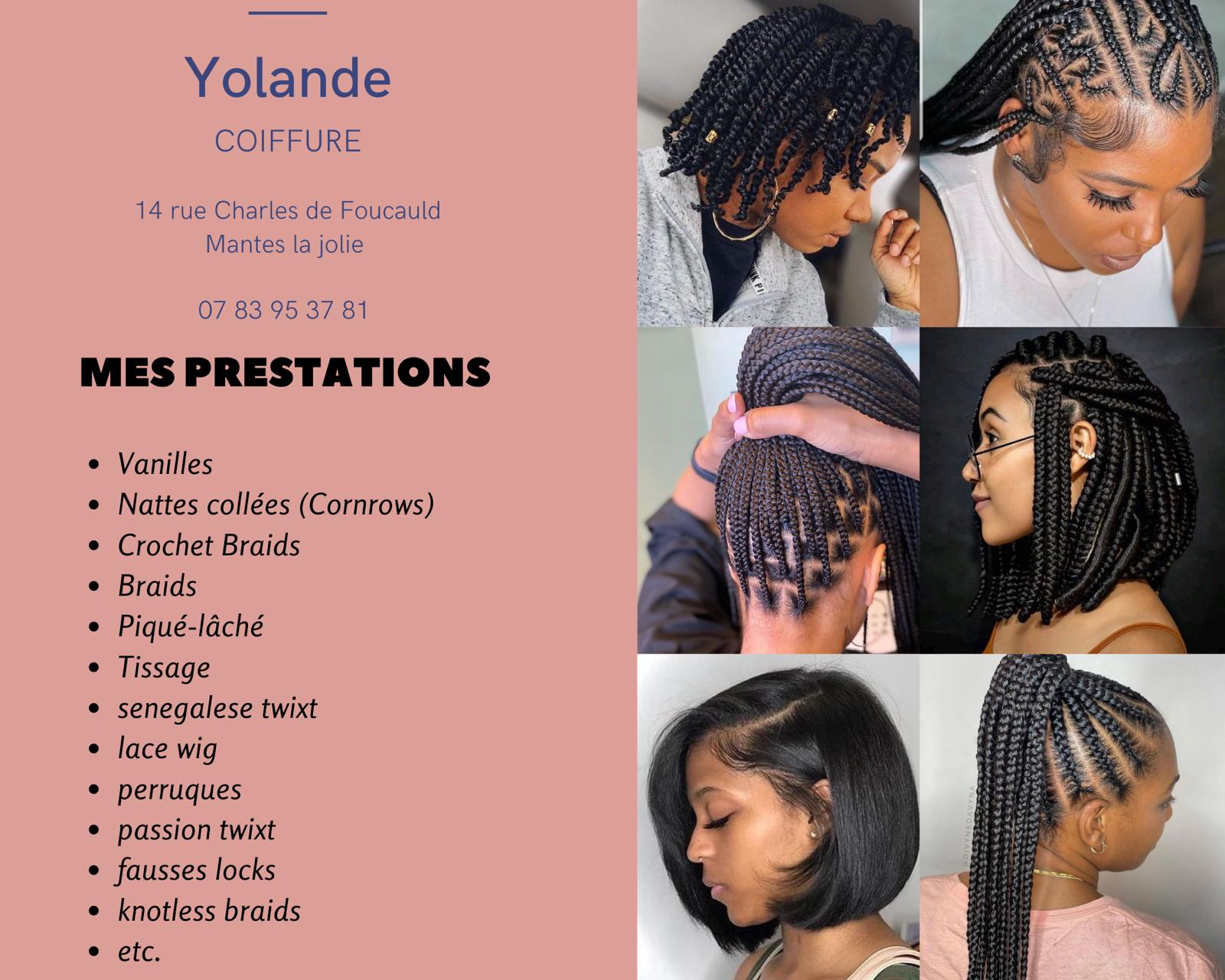 Yolande
COIFFURE

14 rue Charles de Foucauld
Mantes la jolie

07 83 95 37 81

MES PRESTATIONS

• Vanilles
• Nattes collées (Cornrows)
• Crochet Braids
• Braids
• Piqué-lâché
• Tissage
• senegalese twixt
• lace wig
• perruques
• passion twixt
• fausses locks
• knotless braids
• etc.